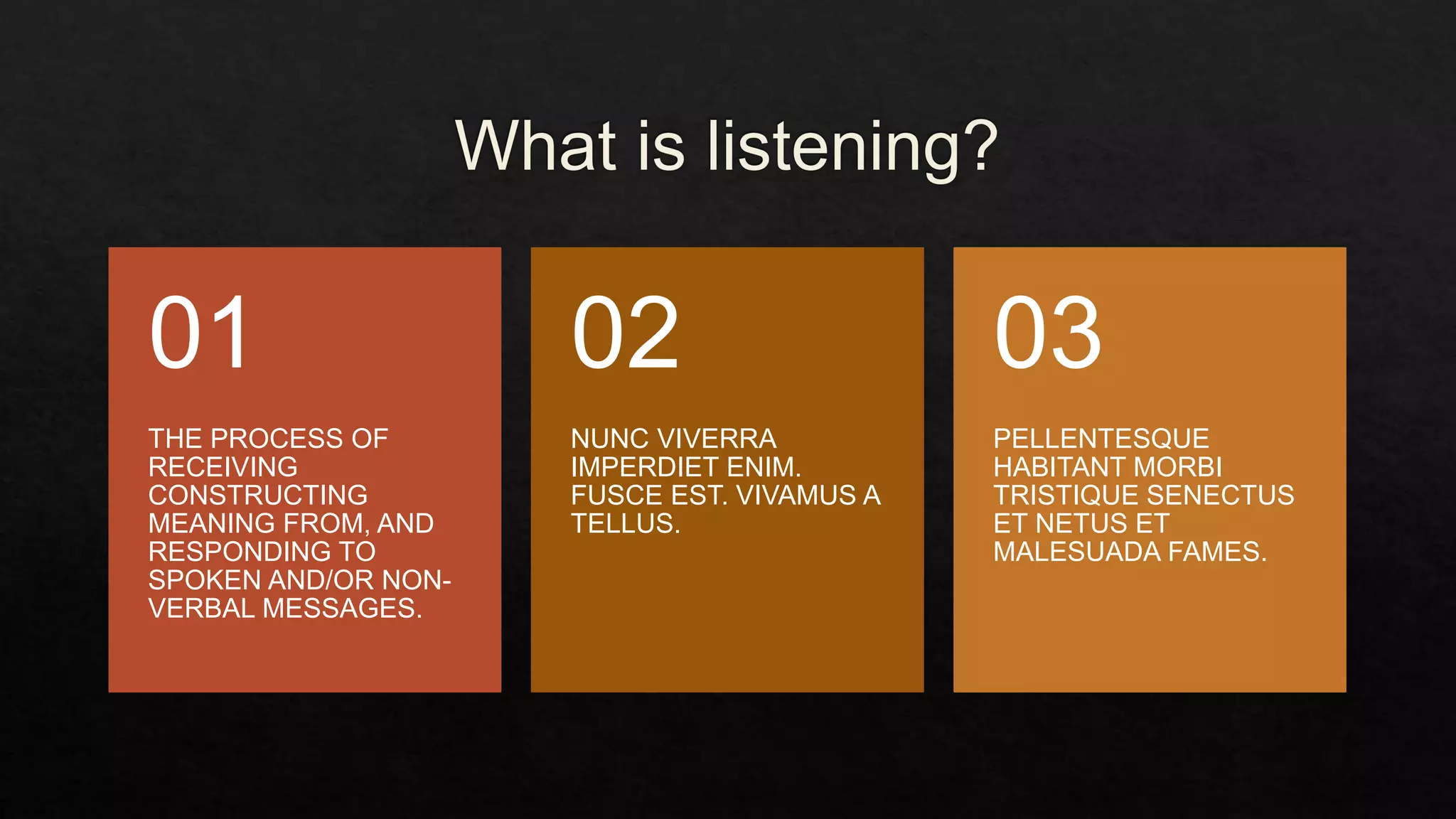 What is listening?

01

THE PROCESS OF RECEIVING CONSTRUCTING MEANING FROM, AND RESPONDING TO SPOKEN AND/OR NON-VERBAL MESSAGES.

02

NUNC VIVERRA IMPERDIET ENIM. FUSCE EST. VIVAMUS A TELLUS.

03

PELLENTESQUE HABITANT MORBI TRISTIQUE SENECTUS ET NETUS ET MALESUADA FAMES.